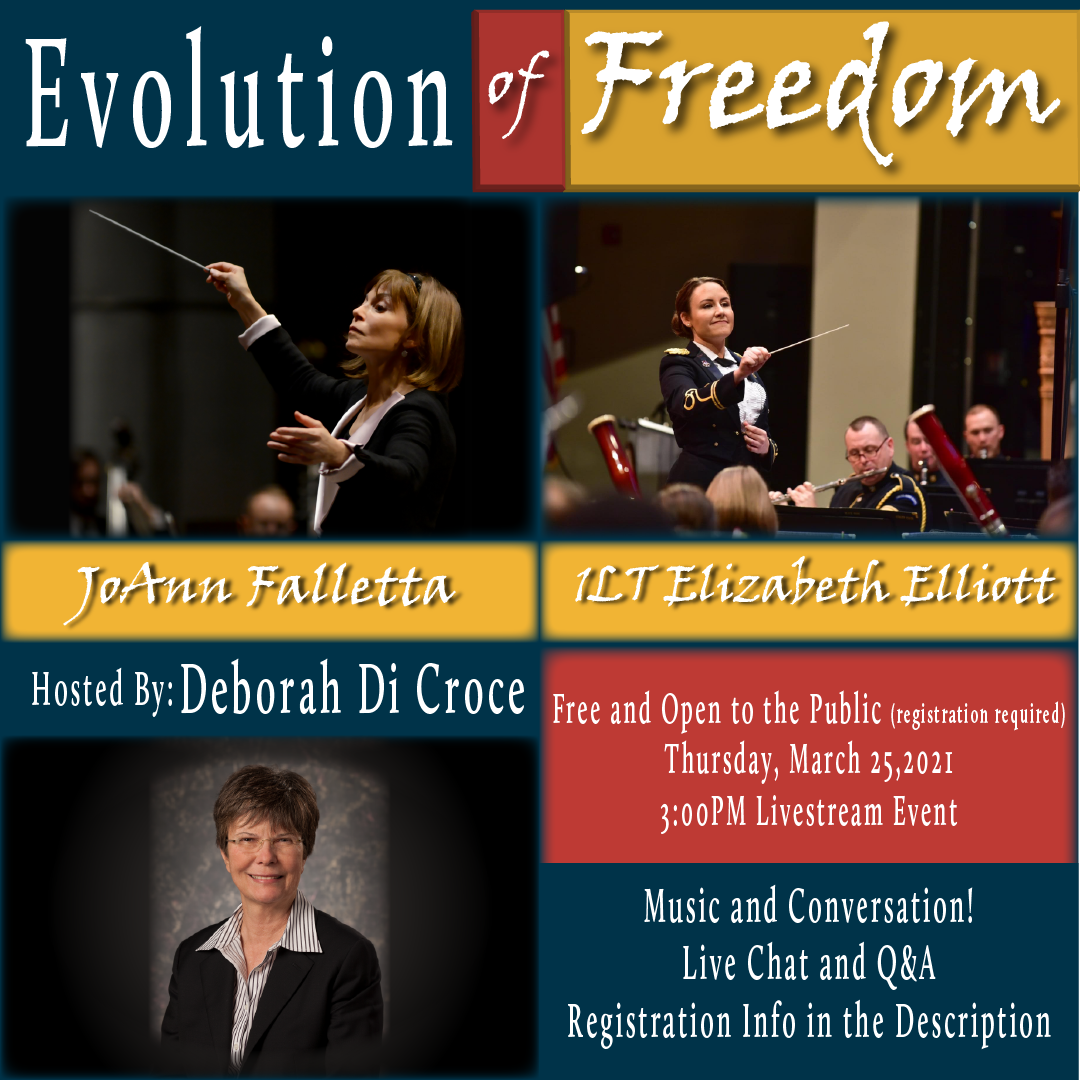 Evolution of Freedom

JoAnn Falletta

1LT Elizabeth Elliott

Hosted By: Deborah Di Croce

Free and Open to the Public (registration required)
Thursday, March 25,2021
3:00PM Livestream Event

Music and Conversation!
Live Chat and Q&A
Registration Info in the Description